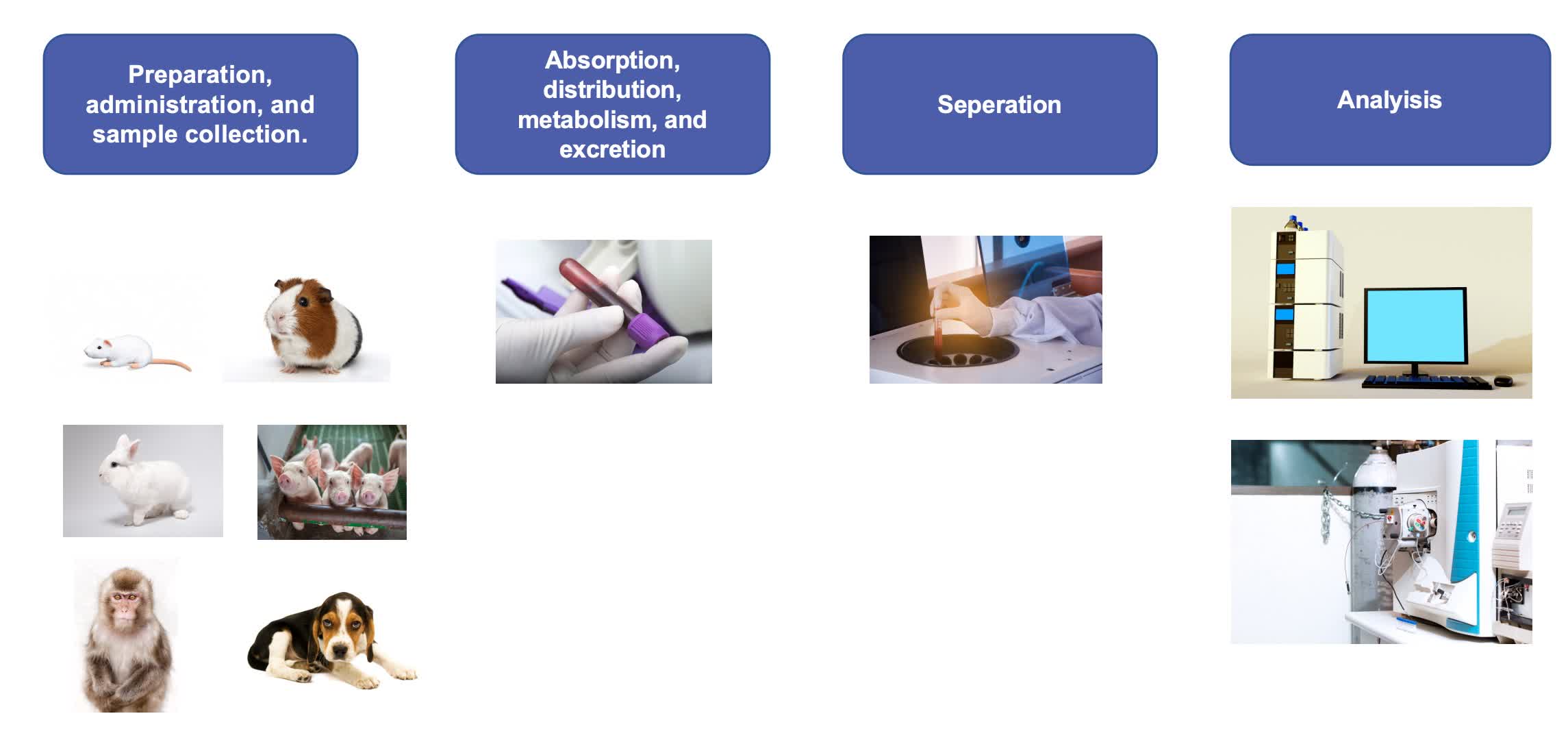 Preparation, administration, and sample collection.

Absorption, distribution, metabolism, and excretion

Seperation

Analyisis